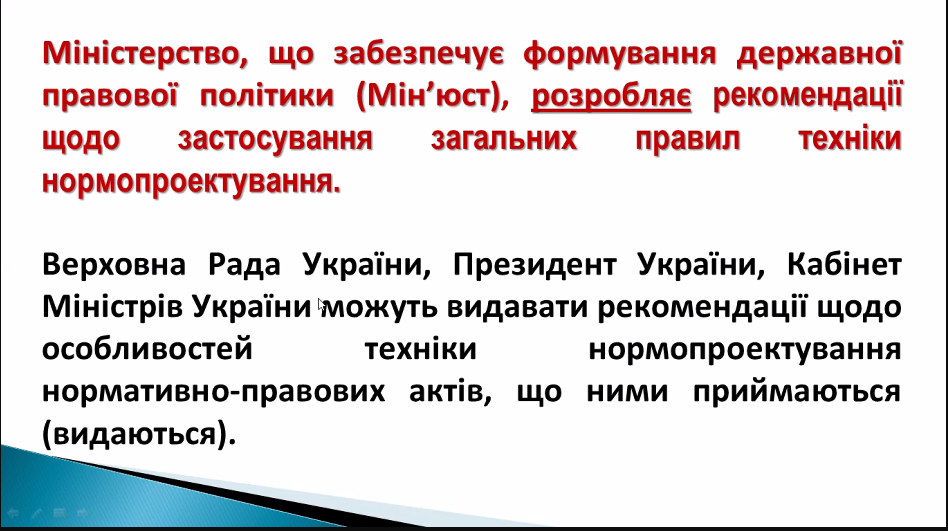 Міністерство, що забезпечує формування державної правової політики (Мін’юст), розробляє рекомендації щодо застосування загальних правил техніки нормопроектування.

Верховна Рада України, Президент України, Кабінет Міністрів України можуть видавати рекомендації щодо особливостей техніки нормопроектування нормативно-правових актів, що ними приймаються (видаються).